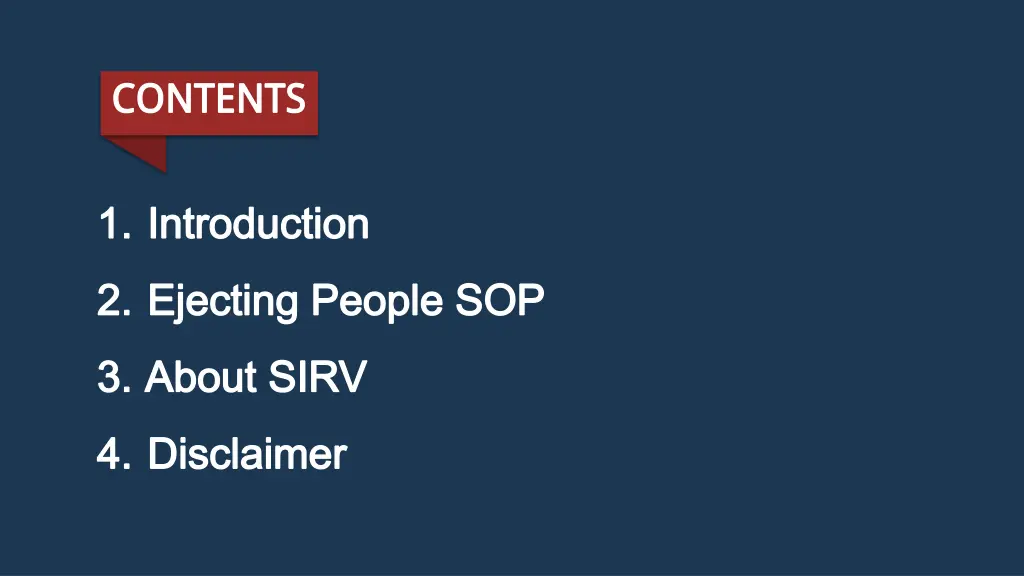 CONTENTS

1. Introduction
2. Ejecting People SOP
3. About SIRV
4. Disclaimer